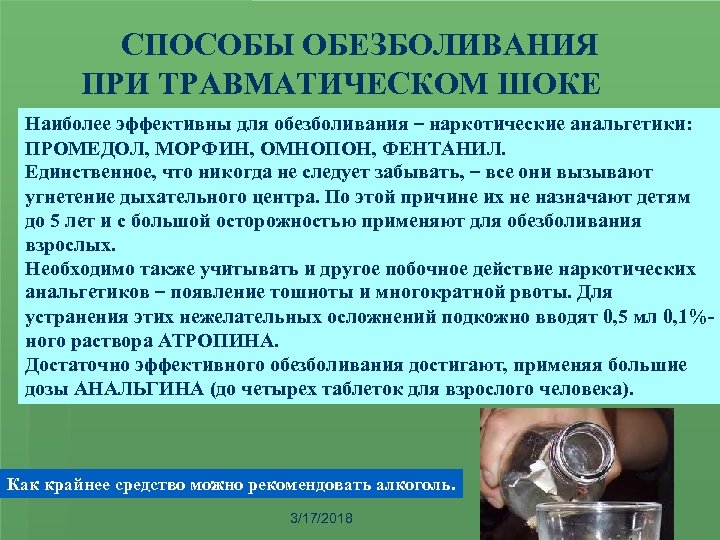 СПОСОБЫ ОБЕЗБОЛИВАНИЯ ПРИ ТРАВМАТИЧЕСКОМ ШОКЕ

Наиболее эффективны для обезболивания – наркотические анальгетики: ПРОМЕДОЛ, МОРФИН, ОМНОПОН, ФЕНТАНИЛ.
Единственное, что никогда не следует забывать, – все они вызывают угнетение дыхательного центра. По этой причине их не назначают детям до 5 лет и с большой осторожностью применяют для обезболивания взрослых.
Необходимо также учитывать и другое побочное действие наркотических анальгетиков – появление тошноты и многократной рвоты. Для устранения этих нежелательных осложнений подкожно вводят 0,5 мл 0,1%-ного раствора АТРОПИНА.
Достаточно эффективного обезболивания достигают, применяя большие дозы АНАЛЬГИНА (до четырех таблеток для взрослого человека).

Как крайнее средство можно рекомендовать алкоголь.

3/17/2018